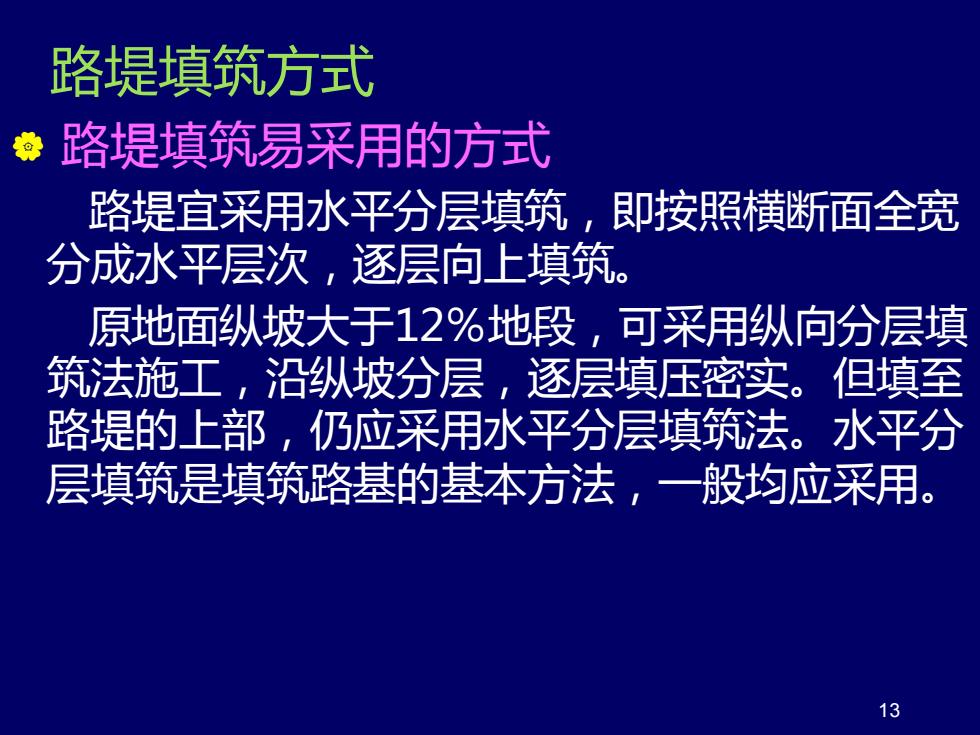 路堤填筑方式

路堤填筑易采用的方式

路堤宜采用水平分层填筑，即按照横断面全宽分成水平层次，逐层向上填筑。

原地面纵坡大于12%地段，可采用纵向分层填筑法施工，沿纵坡分层，逐层填压密实。但填至路堤的上部，仍应采用水平分层填筑法。水平分层填筑是填筑路基的基本方法，一般均应采用。

13